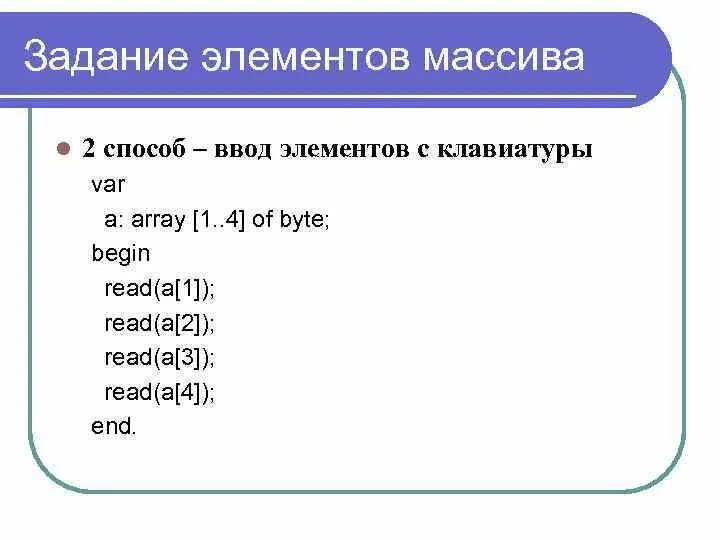 Задание элементов массива

2 способ – ввод элементов с клавиатуры

var
 a: array [1..4] of byte;
begin
 read(a[1]);
 read(a[2]);
 read(a[3]);
 read(a[4]);
end.